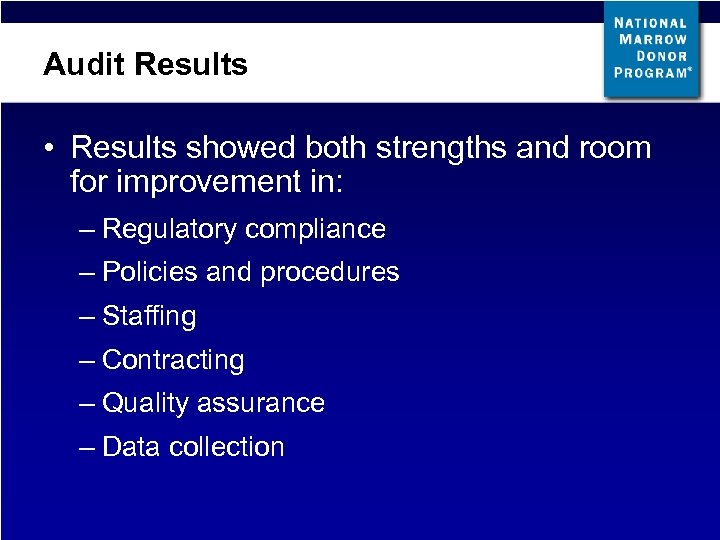 Audit Results

NATIONAL MARROW DONOR PROGRAM®

• Results showed both strengths and room for improvement in:

– Regulatory compliance

– Policies and procedures

– Staffing

– Contracting

– Quality assurance

– Data collection